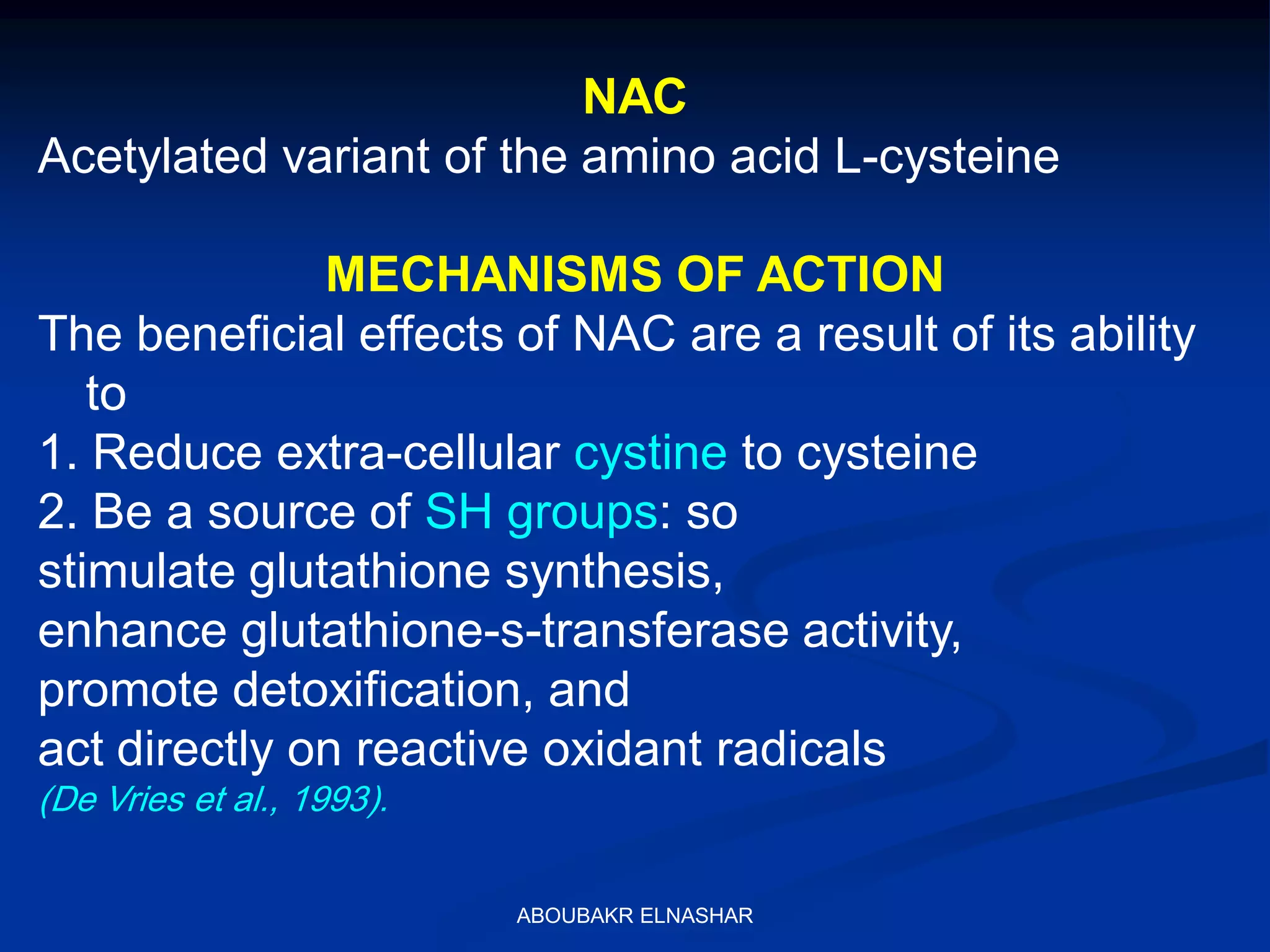 NAC
Acetylated variant of the amino acid L-cysteine

MECHANISMS OF ACTION
The beneficial effects of NAC are a result of its ability to
1. Reduce extra-cellular cystine to cysteine
2. Be a source of SH groups: so
stimulate glutathione synthesis,
enhance glutathione-s-transferase activity,
promote detoxification, and
act directly on reactive oxidant radicals
(De Vries et al., 1993).

ABOUBAKR ELNASHAR